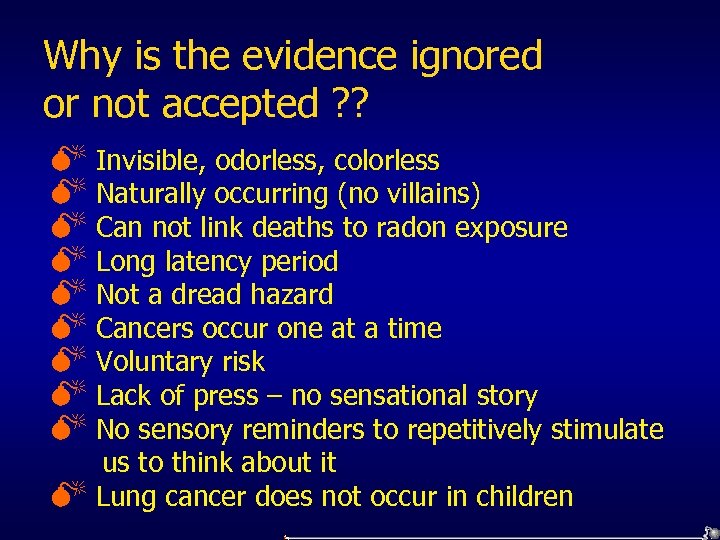 Why is the evidence ignored or not accepted ??

Invisible, odorless, colorless
Naturally occurring (no villains)
Can not link deaths to radon exposure
Long latency period
Not a dread hazard
Cancers occur one at a time
Voluntary risk
Lack of press – no sensational story
No sensory reminders to repetitively stimulate us to think about it
Lung cancer does not occur in children